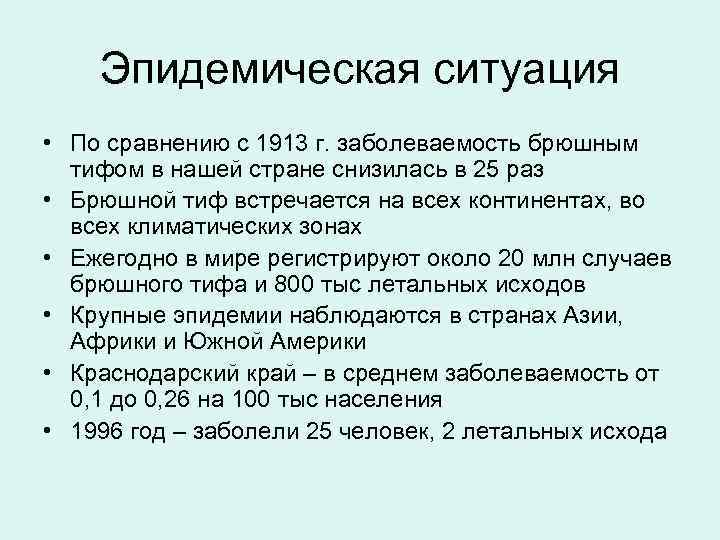 Эпидемическая ситуация

• По сравнению с 1913 г. заболеваемость брюшным тифом в нашей стране снизилась в 25 раз
• Брюшной тиф встречается на всех континентах, во всех климатических зонах
• Ежегодно в мире регистрируют около 20 млн случаев брюшного тифа и 800 тыс летальных исходов
• Крупные эпидемии наблюдаются в странах Азии, Африки и Южной Америки
• Краснодарский край – в среднем заболеваемость от 0,1 до 0,26 на 100 тыс населения
• 1996 год – заболели 25 человек, 2 летальных исхода